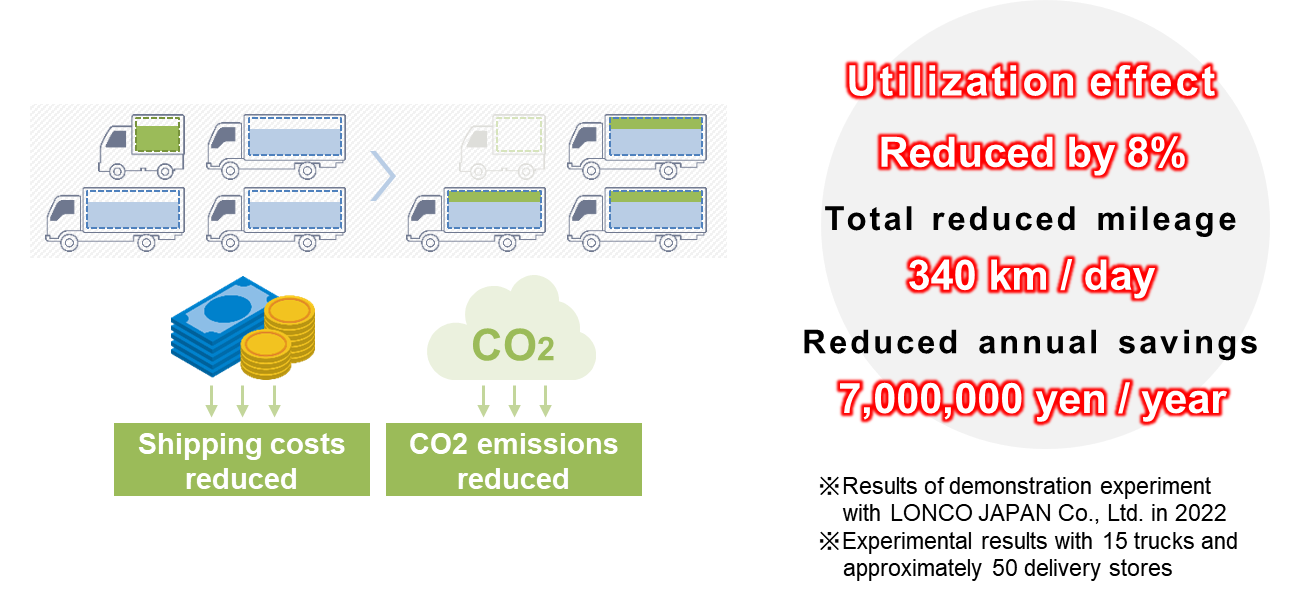 $CO_2$

Shipping costs reduced

CO2 emissions reduced

Utilization effect

Reduced by 8%

Total reduced mileage

340 km / day

Reduced annual savings

7,000,000 yen / year

※Results of demonstration experiment with LONCO JAPAN Co., Ltd. in 2022
※Experimental results with 15 trucks and approximately 50 delivery stores